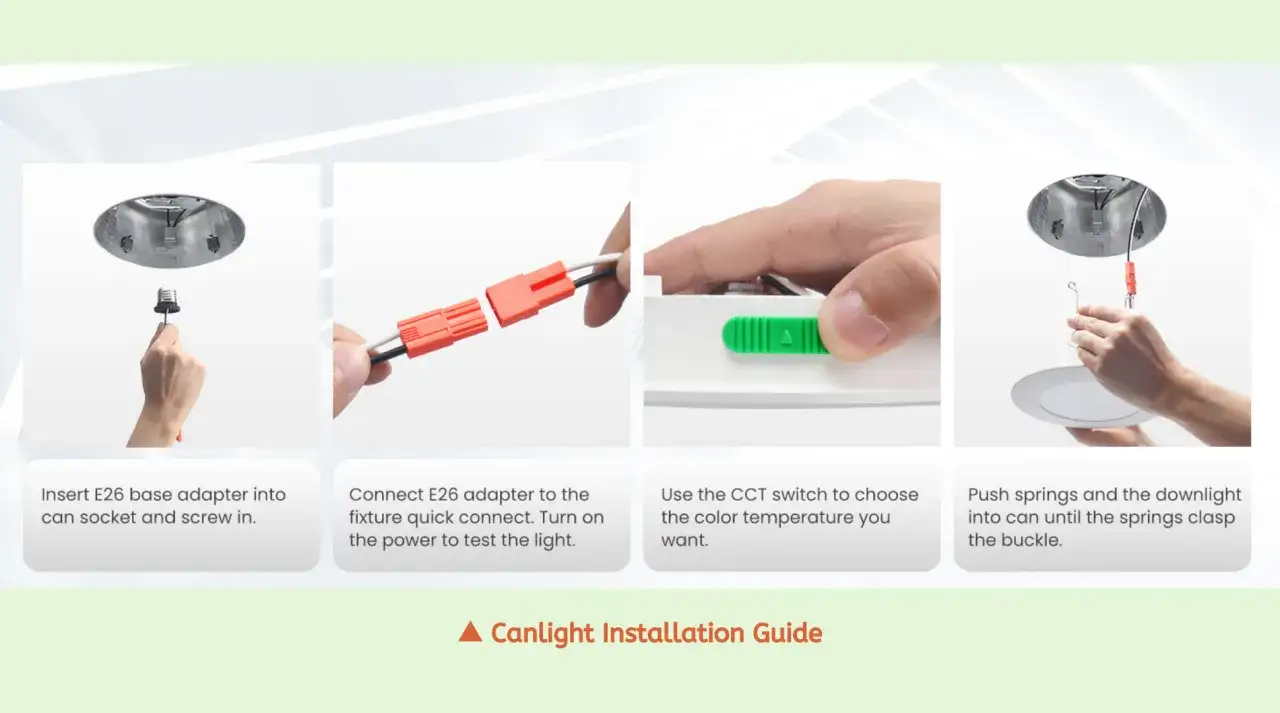 Insert E26 base adapter into can socket and screw in.

Connect E26 adapter to the fixture quick connect. Turn on the power to test the light.

Use the CCT switch to choose the color temperature you want.

Push springs and the downlight into can until the springs clasp the buckle.

▲ Canlight Installation Guide